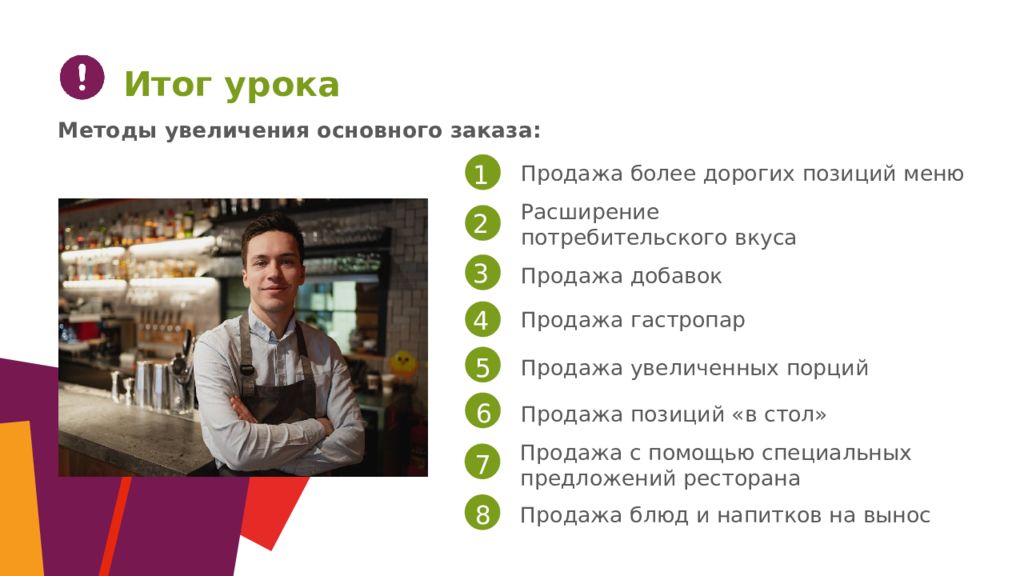 !
Итог урока

Методы увеличения основного заказа:

1 Продажа более дорогих позиций меню

2 Расширение потребительского вкуса

3 Продажа добавок

4 Продажа гастропар

5 Продажа увеличенных порций

6 Продажа позиций «в стол»

7 Продажа с помощью специальных предложений ресторана

8 Продажа блюд и напитков на вынос